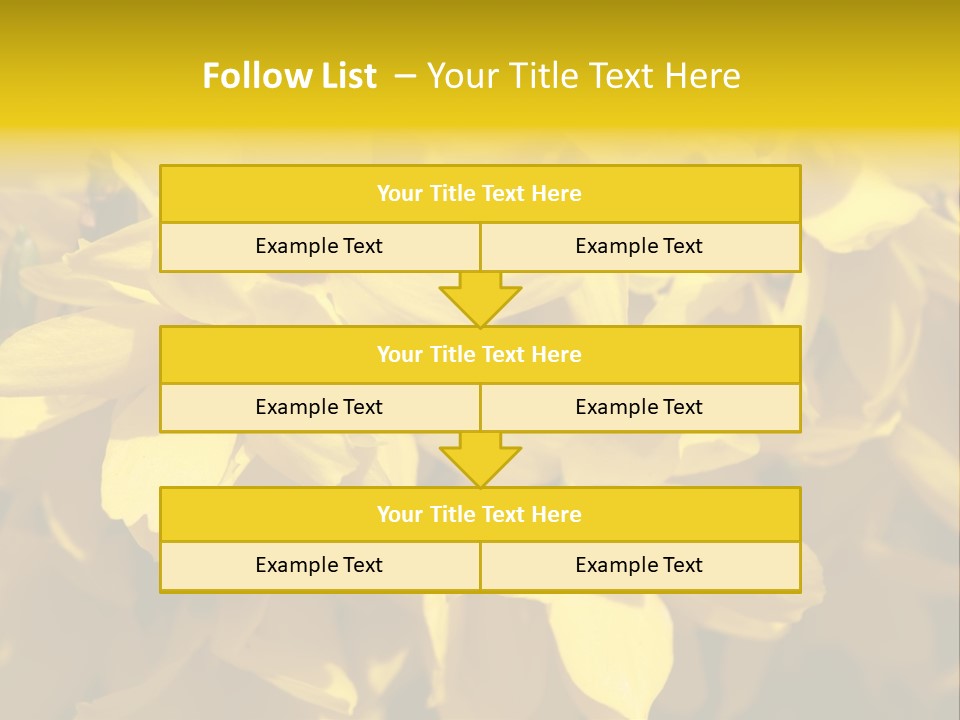 Follow List – Your Title Text Here

Your Title Text Here

Example Text

Example Text

Your Title Text Here

Example Text

Example Text

Your Title Text Here

Example Text

Example Text